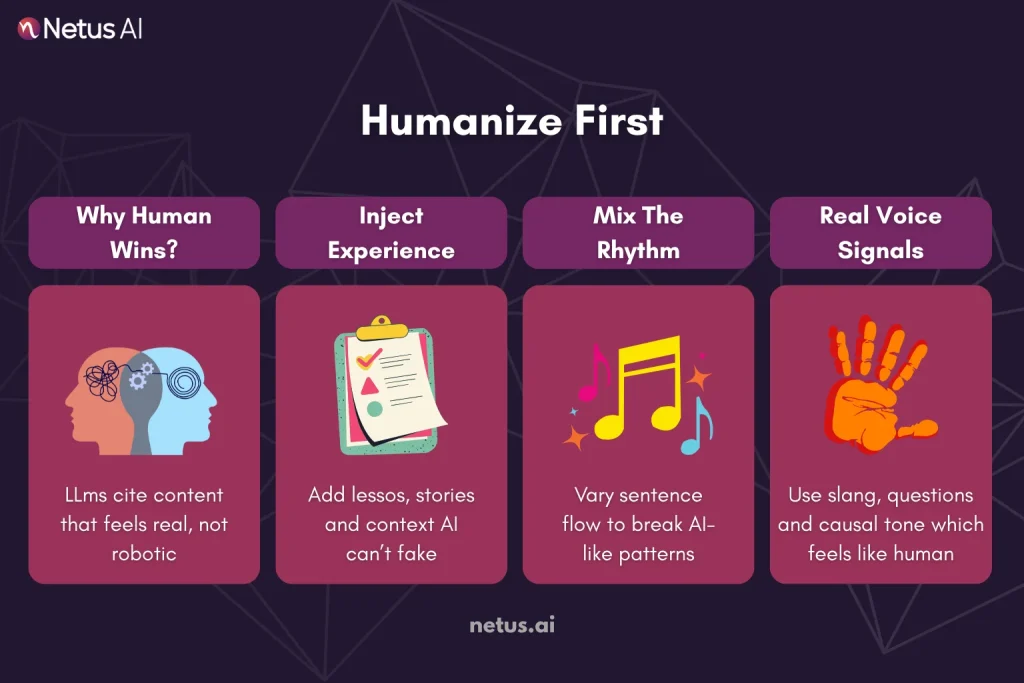 Netus AI

Humanize First

Why Human Wins?

LLms cite content that feels real, not robotic

Inject Experience

Add lessos, stories and context AI can't fake

Mix The Rhythm

Vary sentence flow to break AI-like patterns

Real Voice Signals

Use slang, questions and causal tone which feels like human

netus.ai